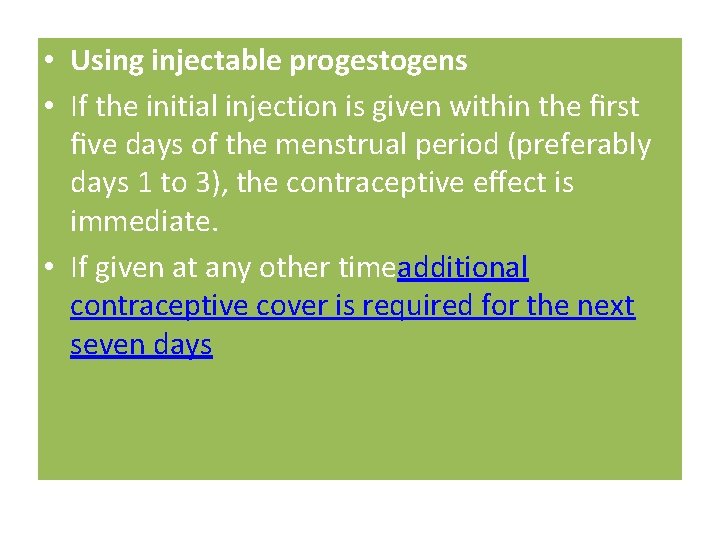 • Using injectable progestogens

• If the initial injection is given within the first five days of the menstrual period (preferably days 1 to 3), the contraceptive effect is immediate.

• If given at any other timeadditional contraceptive cover is required for the next seven days